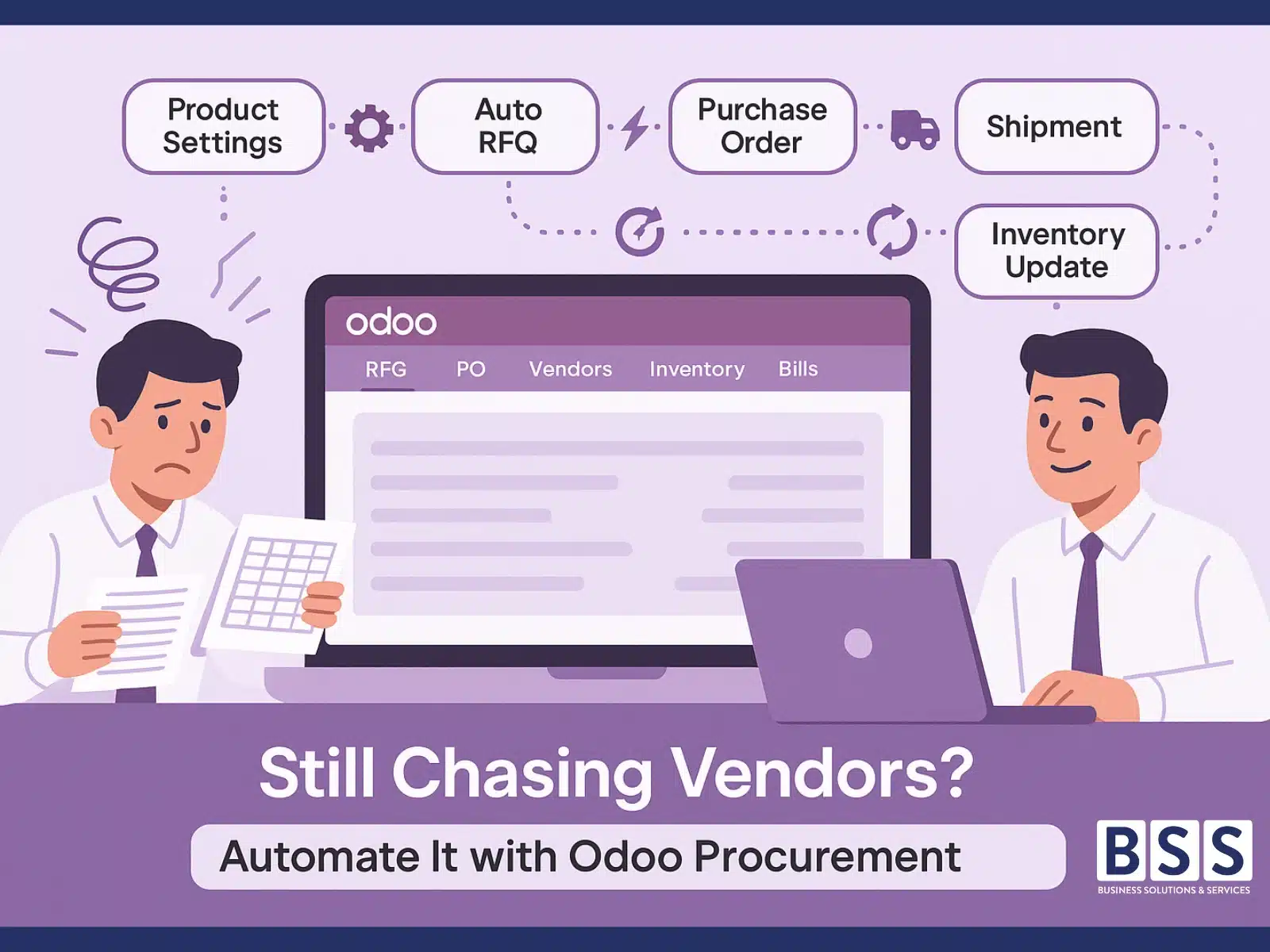 Product Settings

Auto RFQ

Purchase Order

Shipment

Inventory Update

odoo

RFG

PO

Vendors

Inventory

Bills

Still Chasing Vendors?

Automate It with Odoo Procurement

BSS

BUSINESS SOLUTIONS & SERVICES